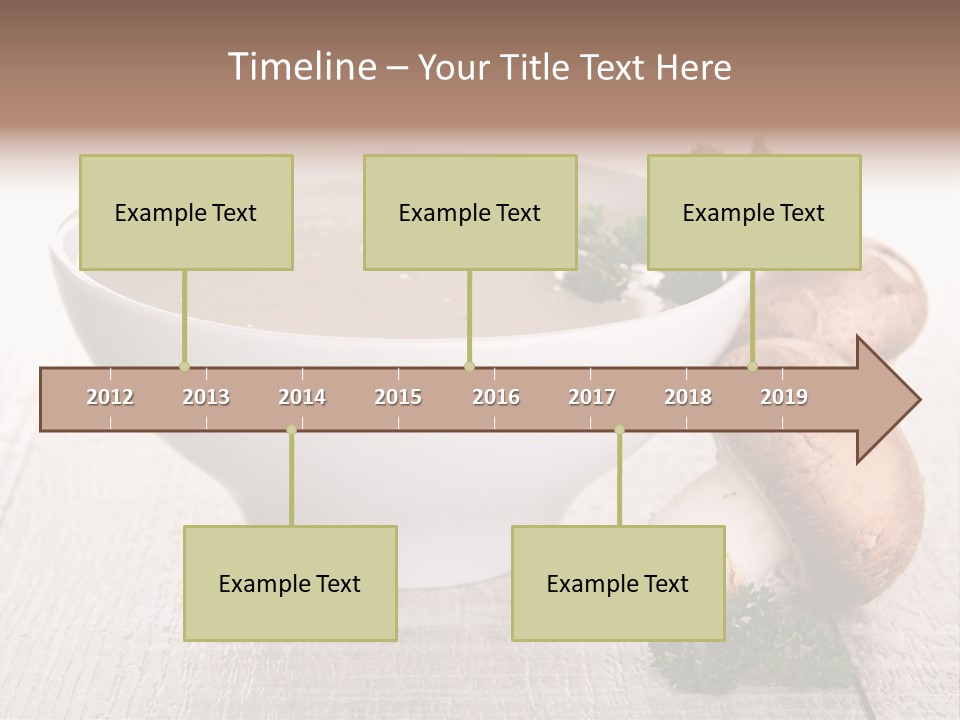 Timeline – Your Title Text Here

Example Text

Example Text

Example Text

2012 2013 2014 2015 2016 2017 2018 2019

Example Text

Example Text